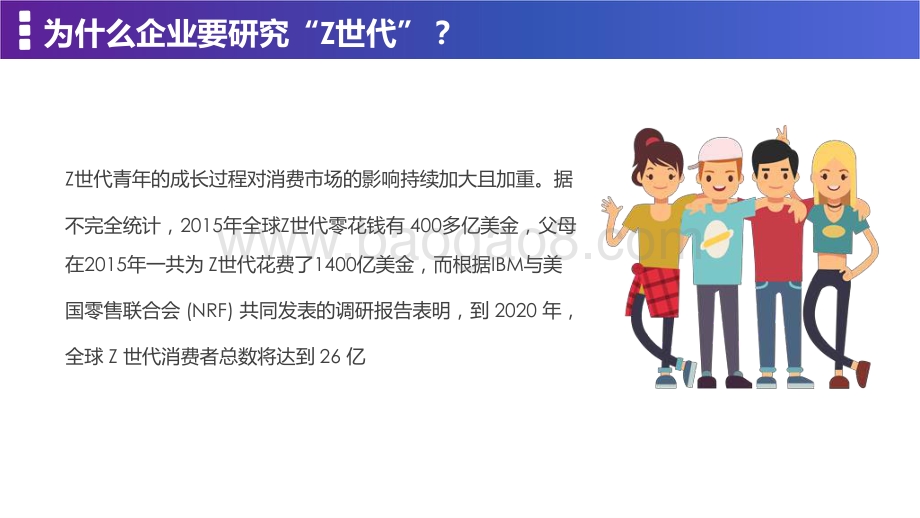 为什么企业要研究“Z世代”？

Z世代青年的成长过程对消费市场的影响持续加大且加重。据不完全统计，2015年全球Z世代零花钱有 400多亿美金，父母在2015年一共为 Z世代花费了1400亿美金，而根据IBM与美国零售联合会 (NRF) 共同发表的调研报告表明，到 2020 年，全球 Z 世代消费者总数将达到 26 亿

www.baogao8.com